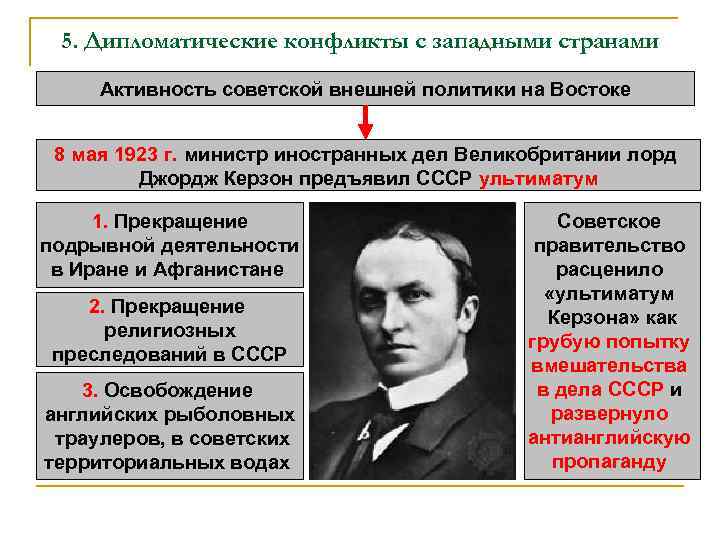 5. Дипломатические конфликты с западными странами

Активность советской внешней политики на Востоке

8 мая 1923 г. министр иностранных дел Великобритании лорд Джордж Керзон предъявил СССР ультиматум

1. Прекращение подрывной деятельности в Иране и Афганистане

2. Прекращение религиозных преследований в СССР

3. Освобождение английских рыболовных траулеров, в советских территориальных водах

Советское правительство расценило «ультиматум Керзона» как грубую попытку вмешательства в дела СССР и развернуло антианглийскую пропаганду